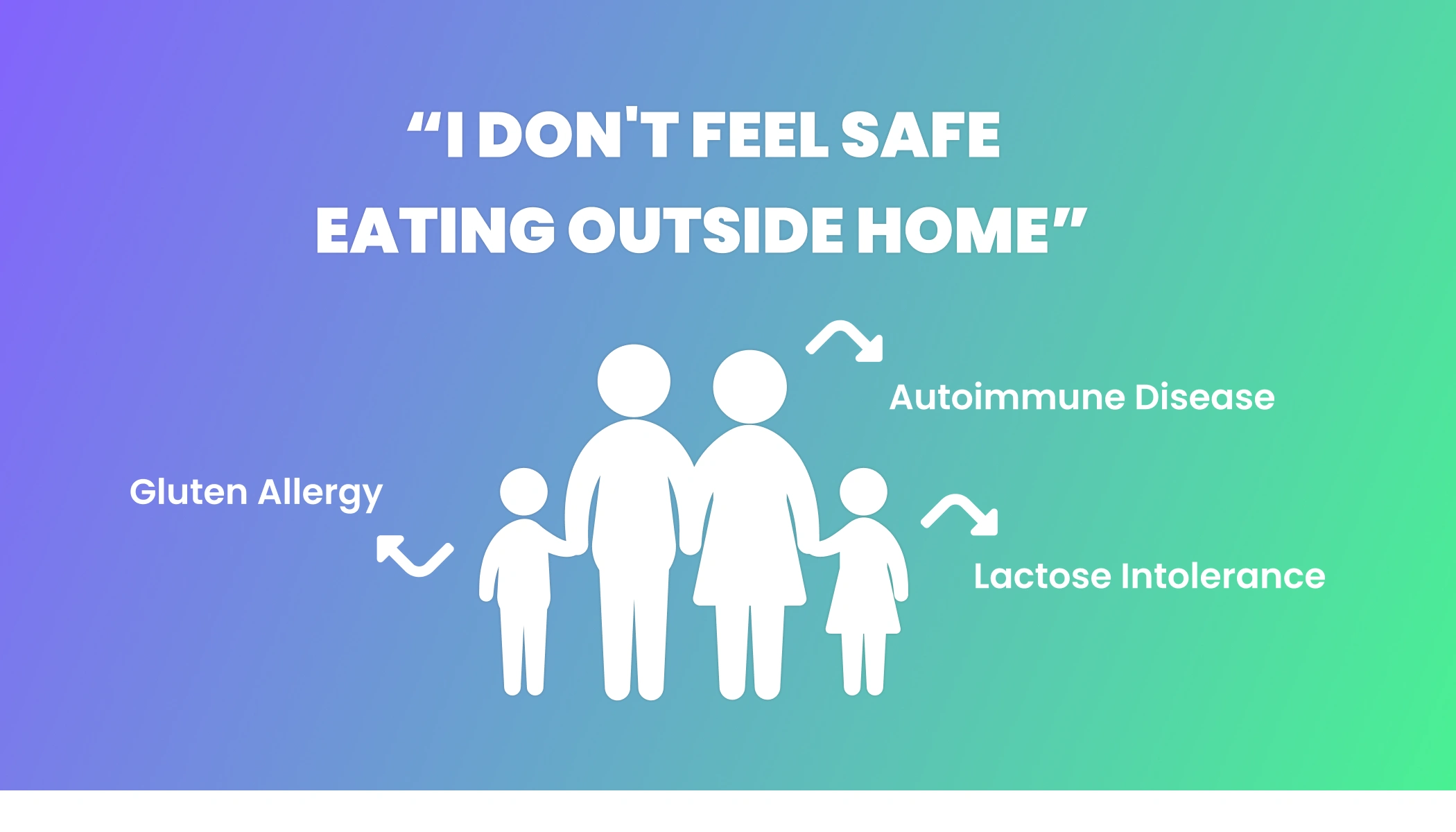 “I DON'T FEEL SAFE EATING OUTSIDE HOME”

Autoimmune Disease

Gluten Allergy

Lactose Intolerance